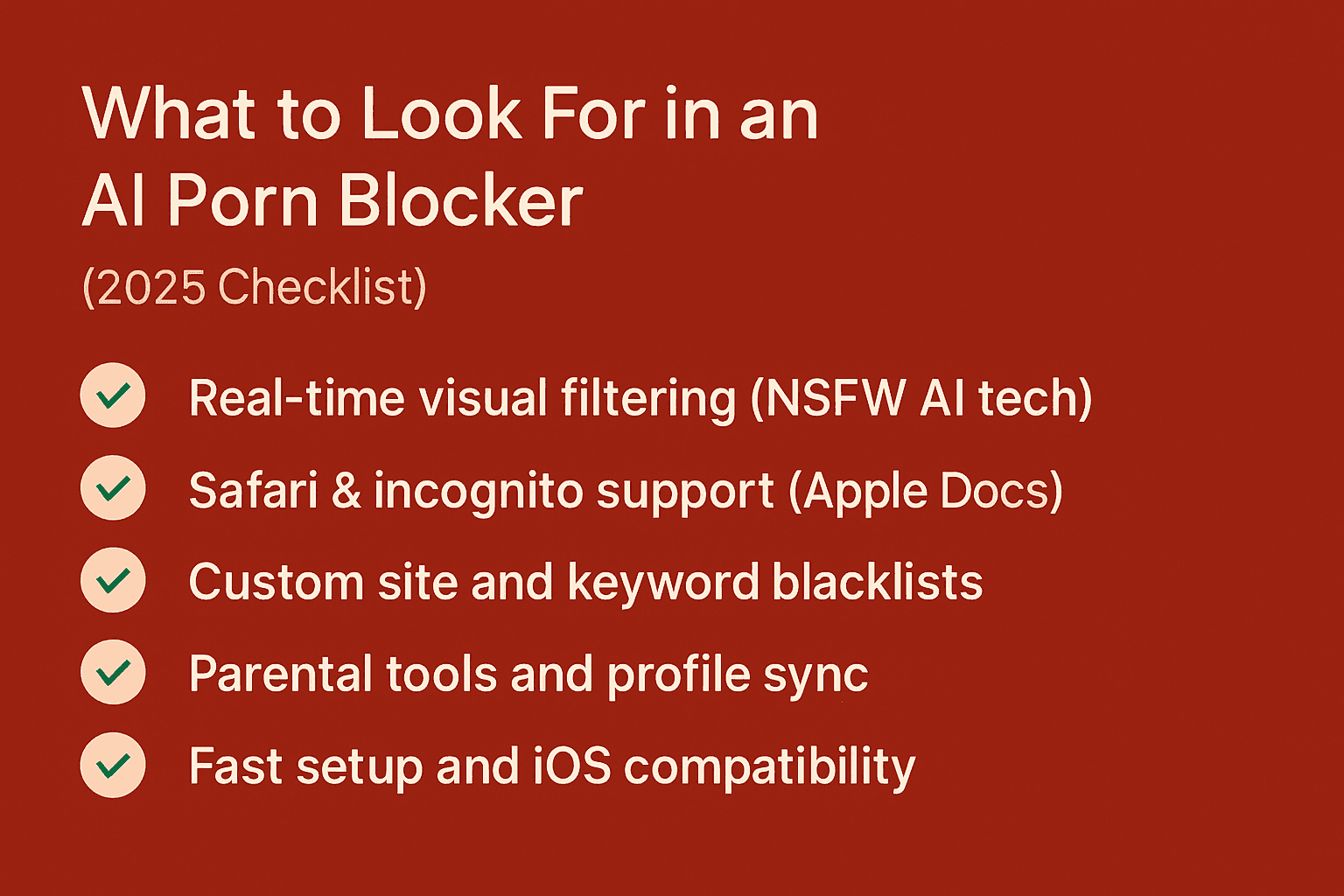 What to Look For in an AI Porn Blocker

(2025 Checklist)

Real-time visual filtering (NSFW AI tech)

Safari & incognito support (Apple Docs)

Custom site and keyword blacklists

Parental tools and profile sync

Fast setup and iOS compatibility